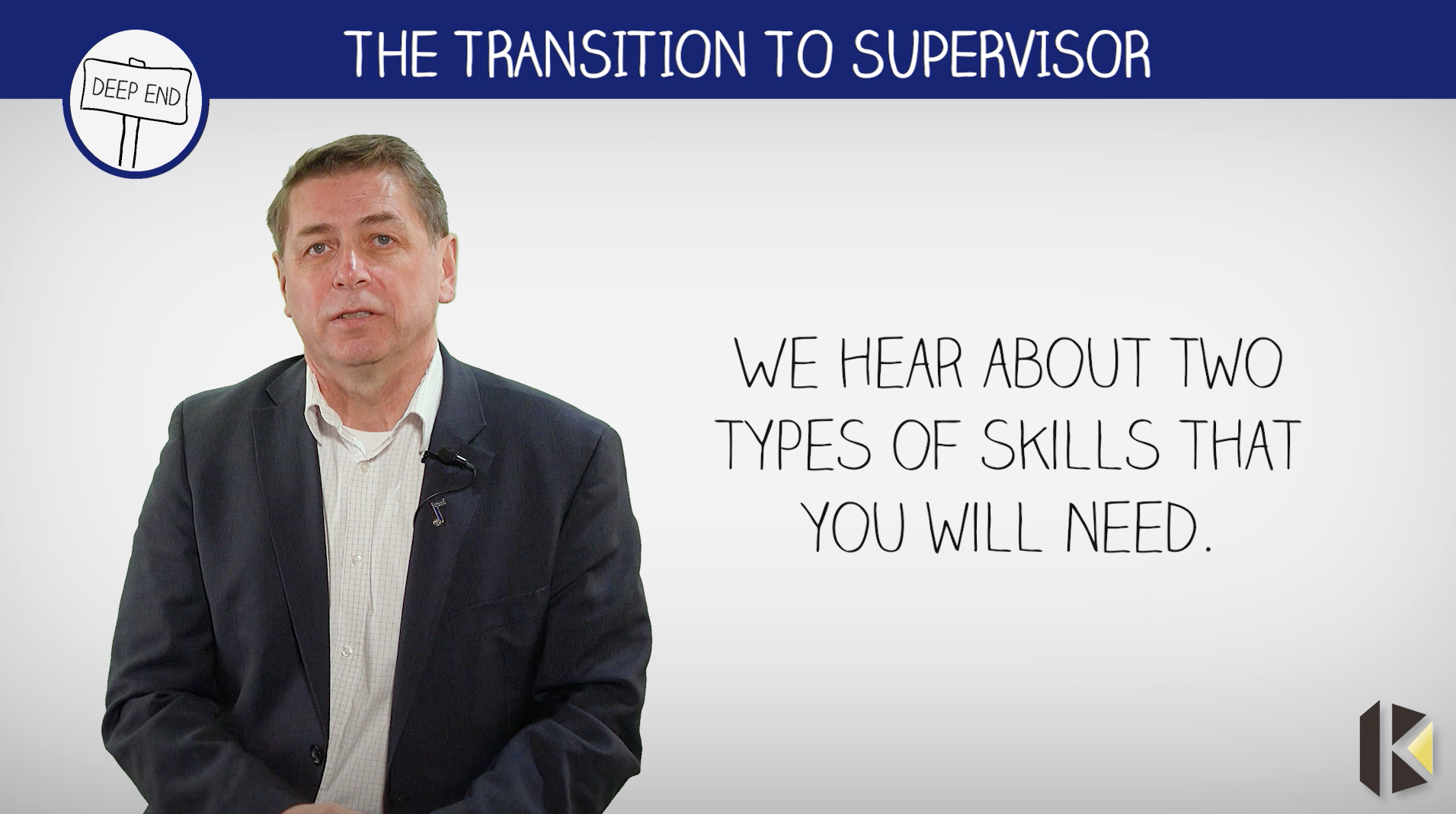 THE TRANSITION TO SUPERVISOR

DEEP END

WE HEAR ABOUT TWO TYPES OF SKILLS THAT YOU WILL NEED.